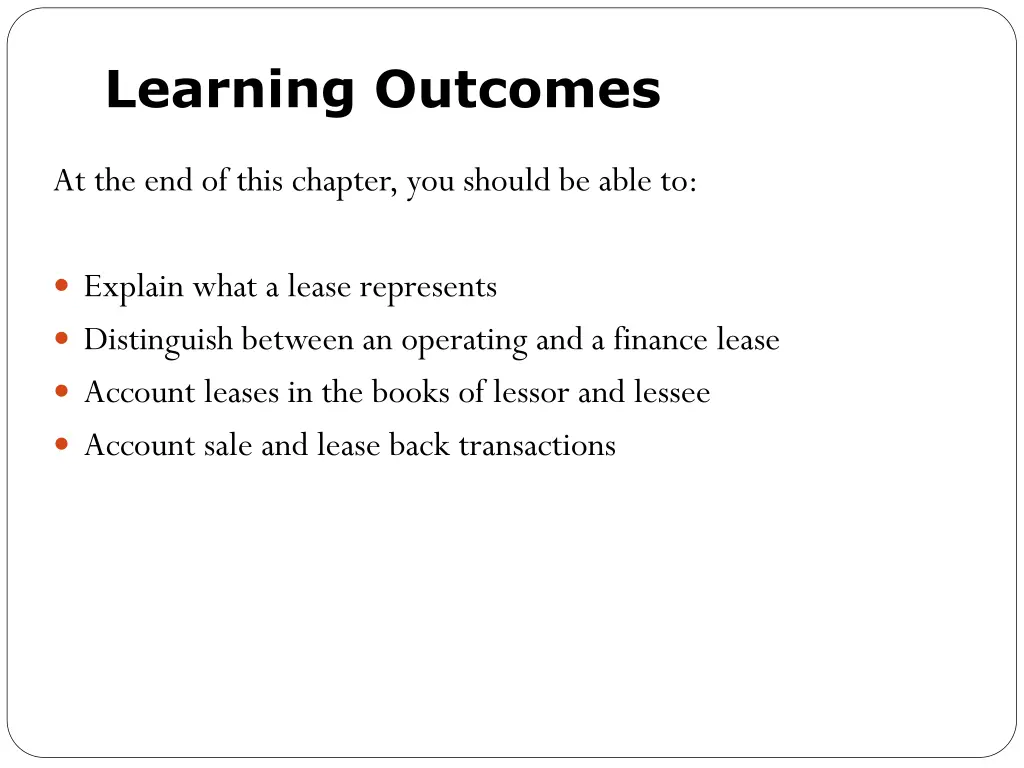 Learning Outcomes

At the end of this chapter, you should be able to:

- Explain what a lease represents
- Distinguish between an operating and a finance lease
- Account leases in the books of lessor and lessee
- Account sale and lease back transactions